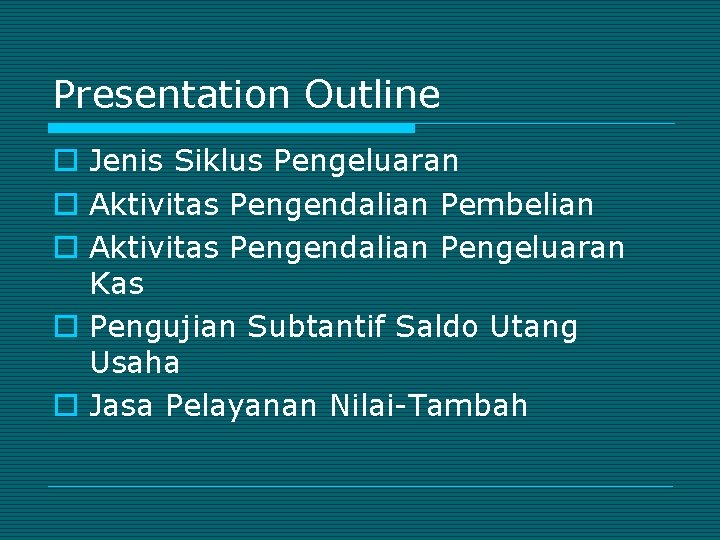 Presentation Outline

- Jenis Siklus Pengeluaran
- Aktivitas Pengendalian Pembelian
- Aktivitas Pengendalian Pengeluaran Kas
- Pengujian Subtantif Saldo Utang Usaha
- Jasa Pelayanan Nilai-Tambah